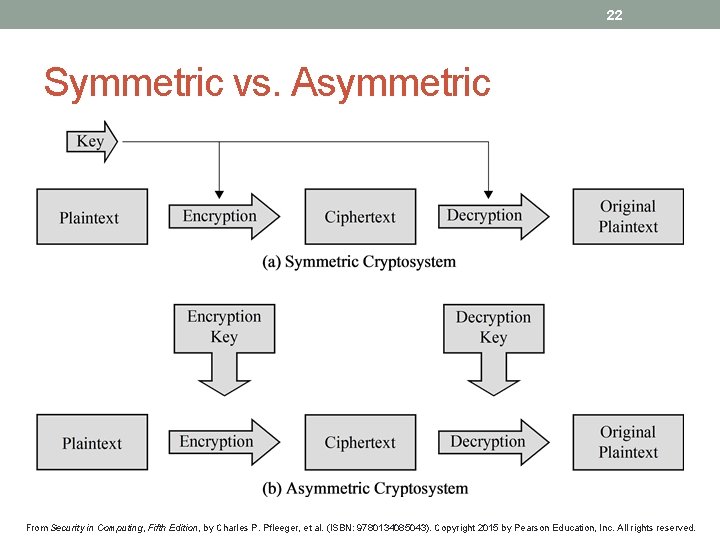 22

Symmetric vs. Asymmetric

Key

Plaintext

Encryption

Ciphertext

Decryption

Original Plaintext

(a) Symmetric Cryptosystem

Encryption Key

Decryption Key

Plaintext

Encryption

Ciphertext

Decryption

Original Plaintext

(b) Asymmetric Cryptosystem

From Security in Computing, Fifth Edition, by Charles P. Pfleeger, et al. (ISBN: 9780134085043). Copyright 2015 by Pearson Education, Inc. All rights reserved.